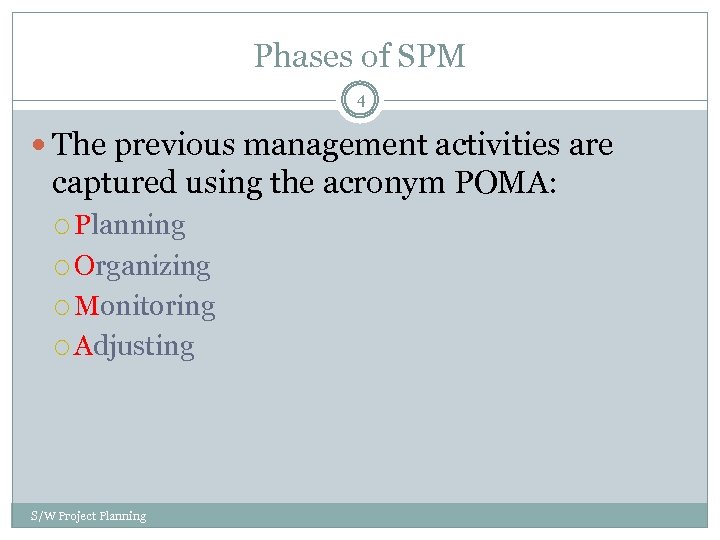 Phases of SPM

4

The previous management activities are captured using the acronym POMA:

Planning

Organizing

Monitoring

Adjusting

S/W Project Planning